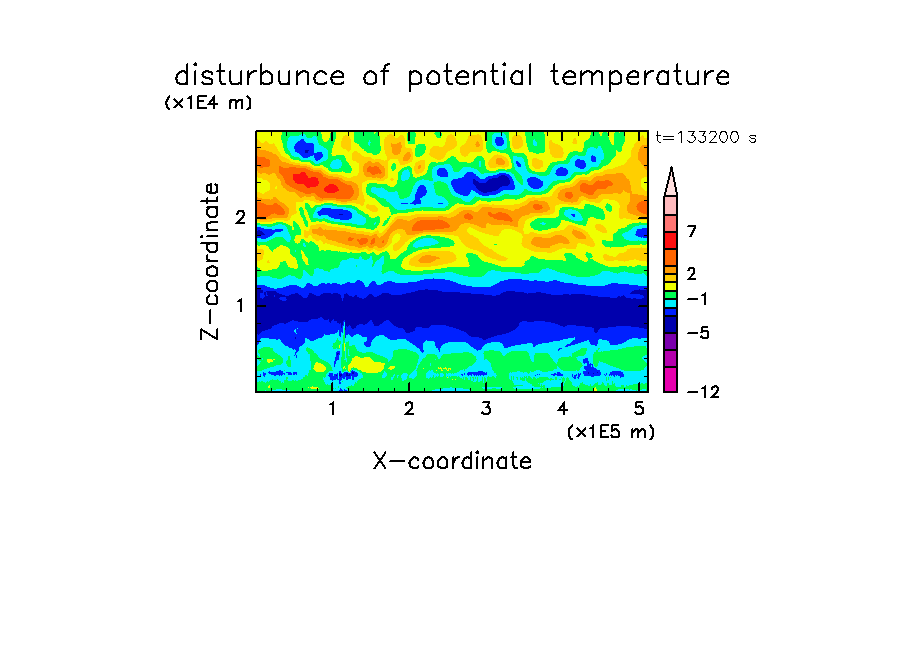 disturbunce of potential temperature

(x1E4 m)

t=133200 s

Z-coordinate

2

1

7

2

−1

−5

−12

1 2 3 4 5

(x1E5 m)

X-coordinate